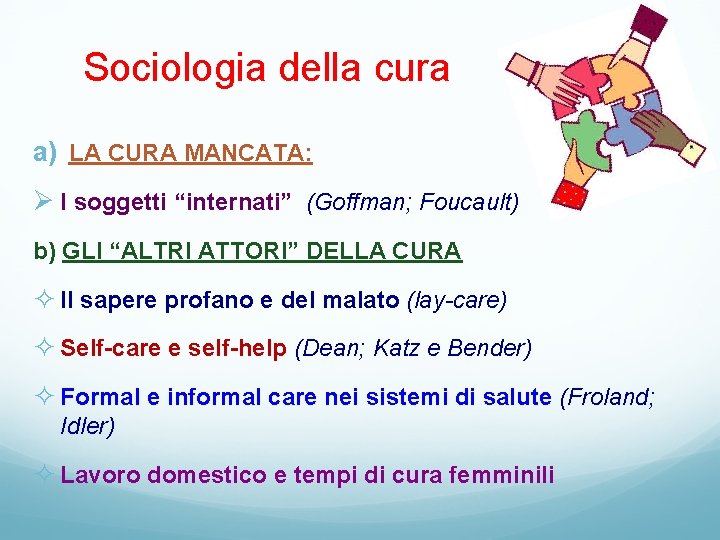 Sociologia della cura

a) LA CURA MANCATA:

➢ I soggetti “internati” (Goffman; Foucault)

b) GLI “ALTRI ATTORI” DELLA CURA

✧ Il sapere profano e del malato (lay-care)

✧ Self-care e self-help (Dean; Katz e Bender)

✧ Formal e informal care nei sistemi di salute (Froland; Idler)

✧ Lavoro domestico e tempi di cura femminili